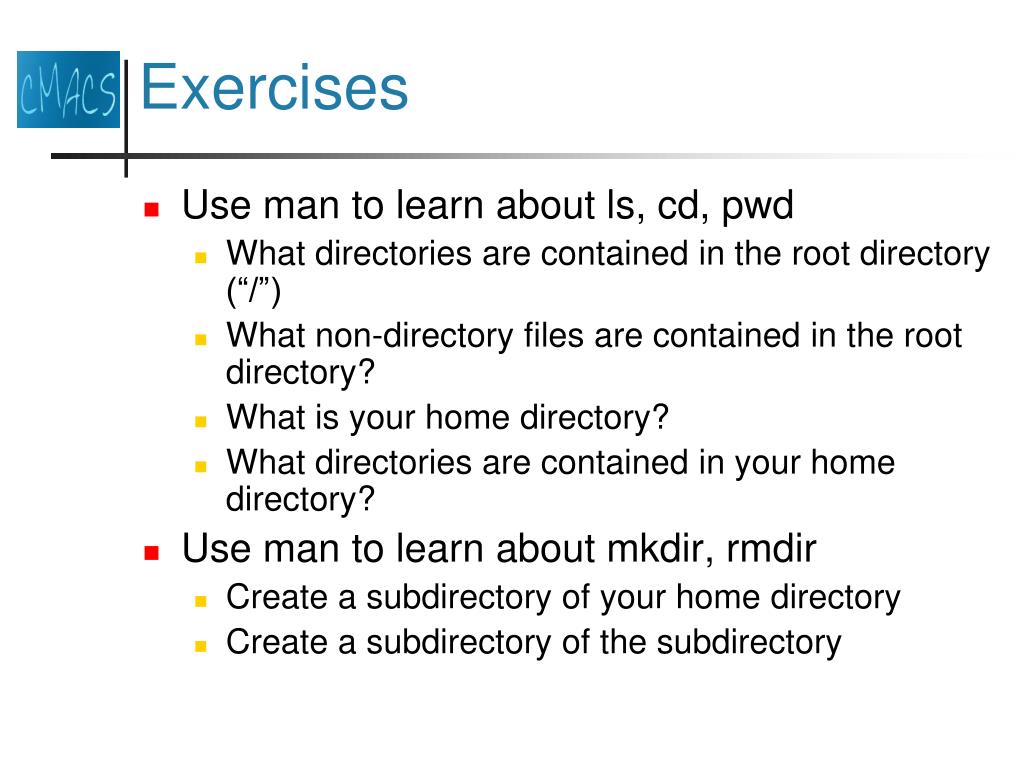 CMACS

Exercises

Use man to learn about ls, cd, pwd
What directories are contained in the root directory (“/”)
What non-directory files are contained in the root directory?
What is your home directory?
What directories are contained in your home directory?

Use man to learn about mkdir, rmdir
Create a subdirectory of your home directory
Create a subdirectory of the subdirectory